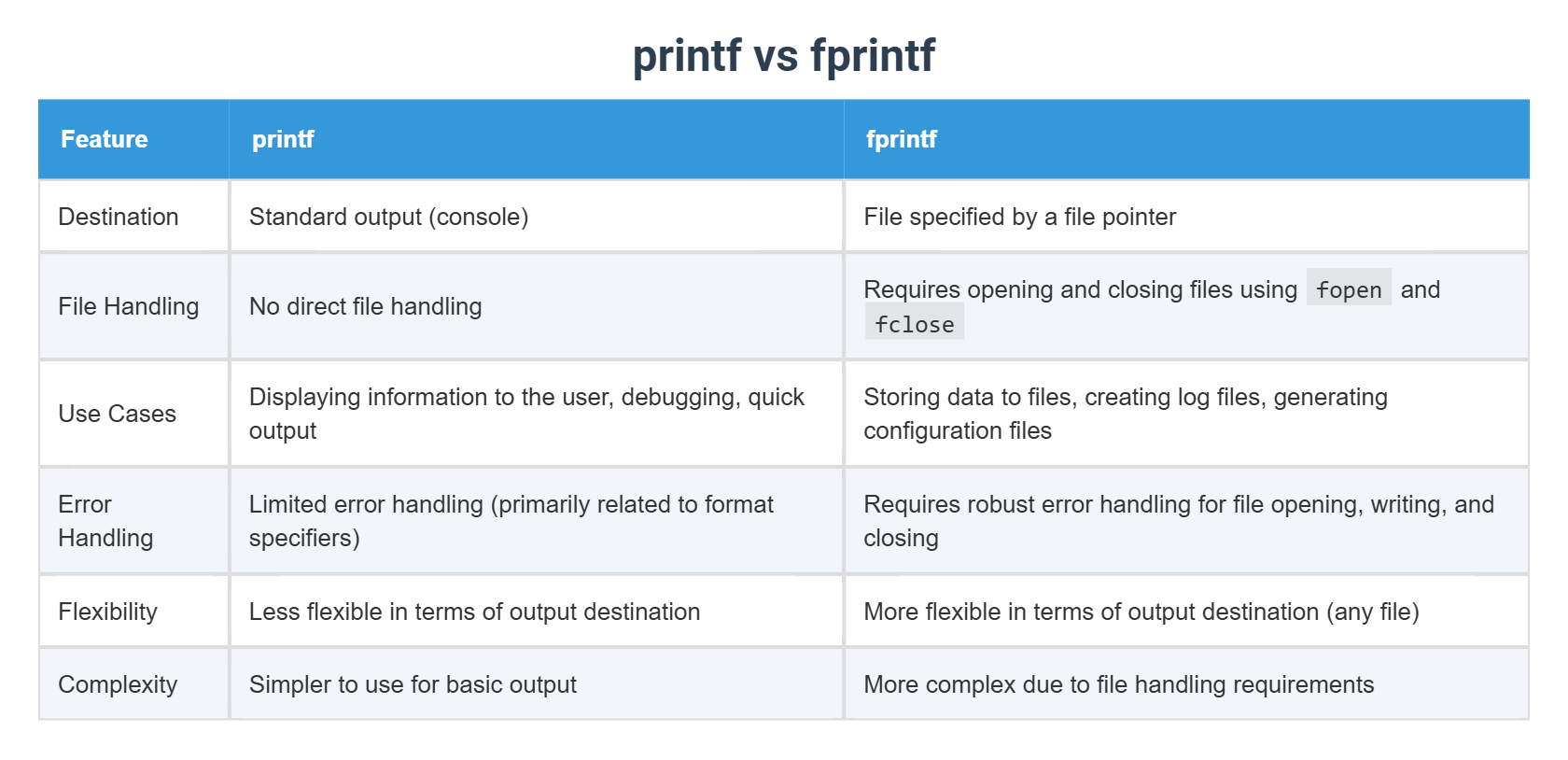 printf vs fprintf

| Feature | printf | fprintf |
|---|---|---|
| Destination | Standard output (console) | File specified by a file pointer |
| File Handling | No direct file handling | Requires opening and closing files using fopen and fclose |
| Use Cases | Displaying information to the user, debugging, quick output | Storing data to files, creating log files, generating configuration files |
| Error Handling | Limited error handling (primarily related to format specifiers) | Requires robust error handling for file opening, writing, and closing |
| Flexibility | Less flexible in terms of output destination | More flexible in terms of output destination (any file) |
| Complexity | Simpler to use for basic output | More complex due to file handling requirements |